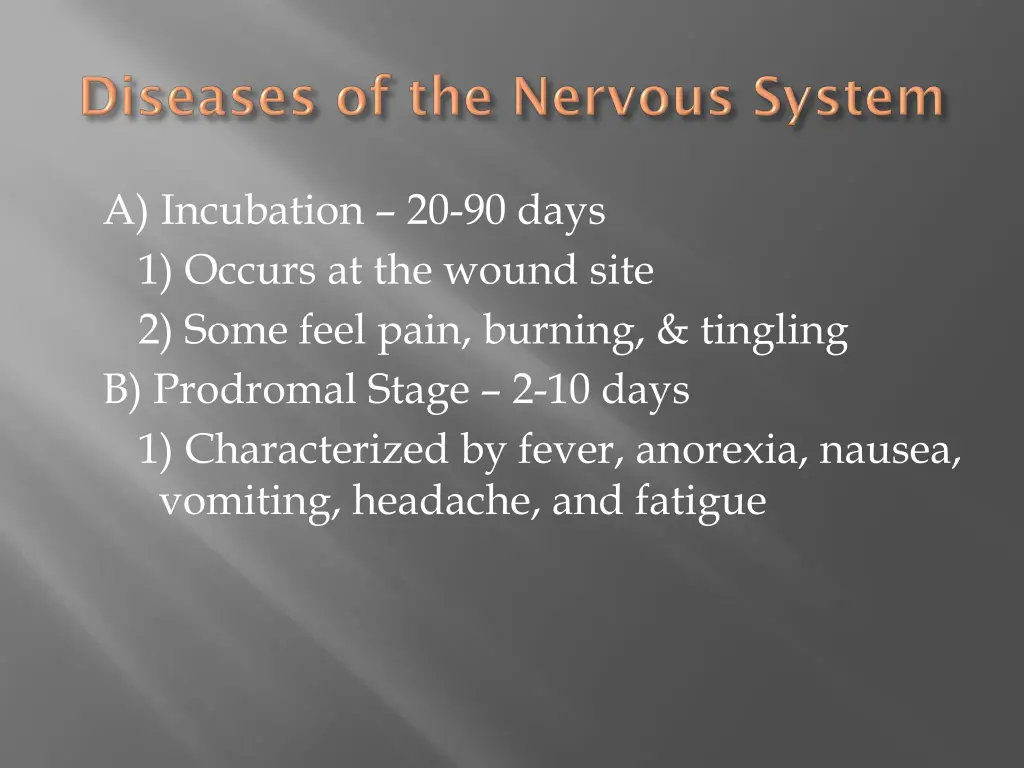 Diseases of the Nervous System

A) Incubation – 20-90 days
1) Occurs at the wound site
2) Some feel pain, burning, & tingling
B) Prodromal Stage – 2-10 days
1) Characterized by fever, anorexia, nausea, vomiting, headache, and fatigue